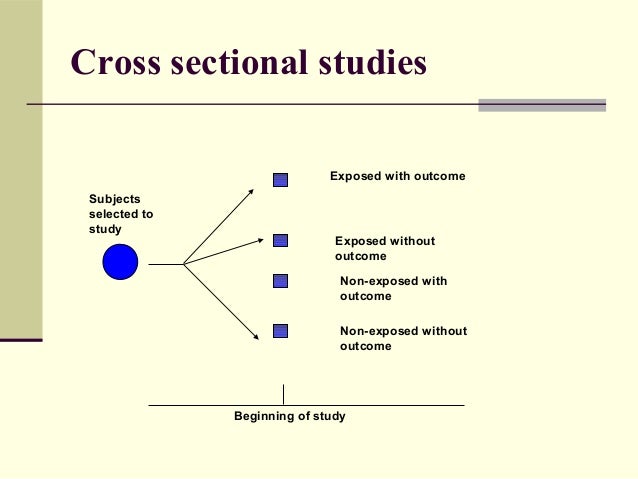 Cross sectional studies

Subjects selected to study

Exposed with outcome

Exposed without outcome

Non-exposed with outcome

Non-exposed without outcome

Beginning of study